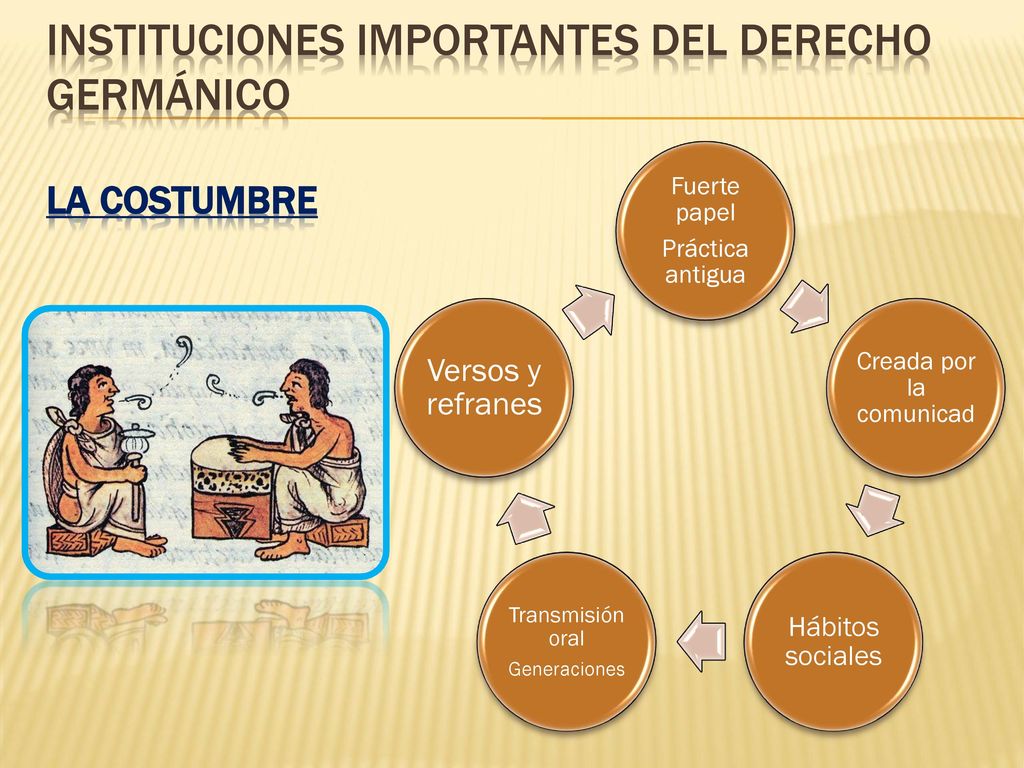 INSTITUCIONES IMPORTANTES DEL DERECHO GERMÁNICO

LA COSTUMBRE

Fuerte papel
Práctica antigua

Creada por la comunicad

Hábitos sociales

Transmisión oral
Generaciones

Versos y refranes